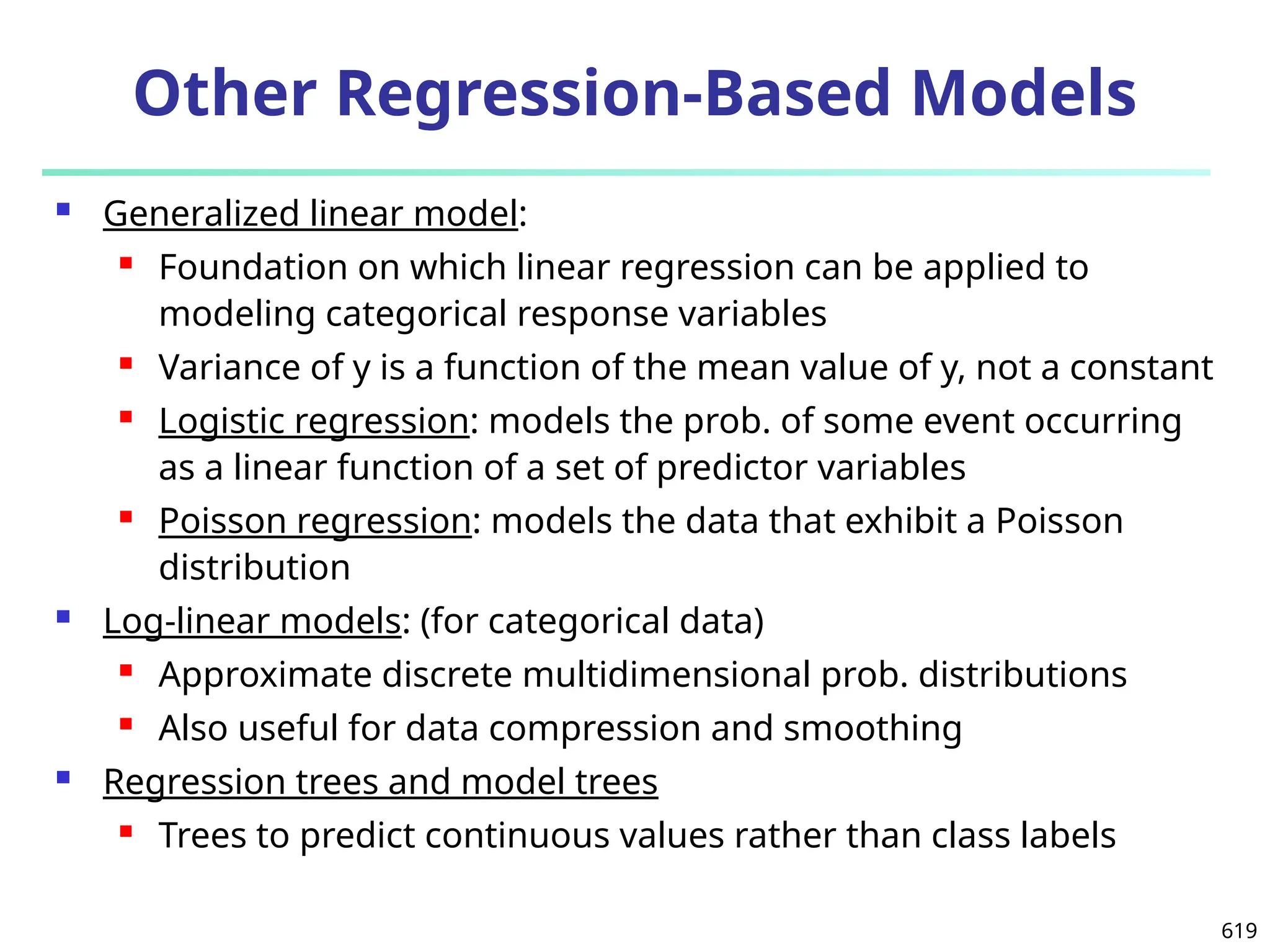 Other Regression-Based Models

- Generalized linear model:
  - Foundation on which linear regression can be applied to modeling categorical response variables
  - Variance of y is a function of the mean value of y, not a constant
  - Logistic regression: models the prob. of some event occurring as a linear function of a set of predictor variables
  - Poisson regression: models the data that exhibit a Poisson distribution
- Log-linear models: (for categorical data)
  - Approximate discrete multidimensional prob. distributions
  - Also useful for data compression and smoothing
- Regression trees and model trees
  - Trees to predict continuous values rather than class labels

619